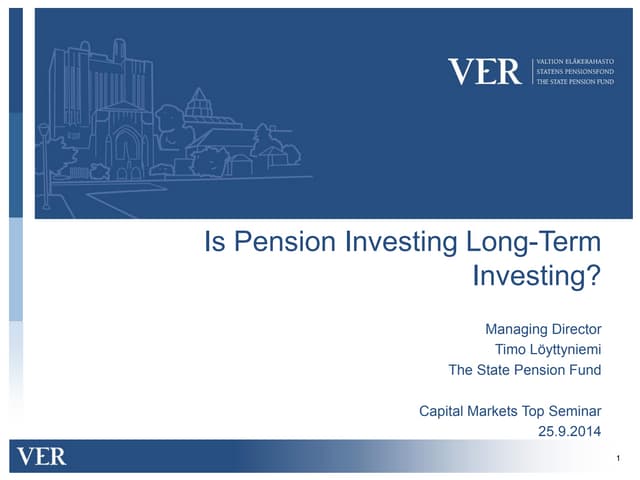 VER
VALTION ELÄKERAHASTO
STATENS PENSIONSFOND
THE STATE PENSION FUND

Is Pension Investing Long-Term Investing?

Managing Director
Timo Löyttyniemi
The State Pension Fund

Capital Markets Top Seminar
25.9.2014

VER

1